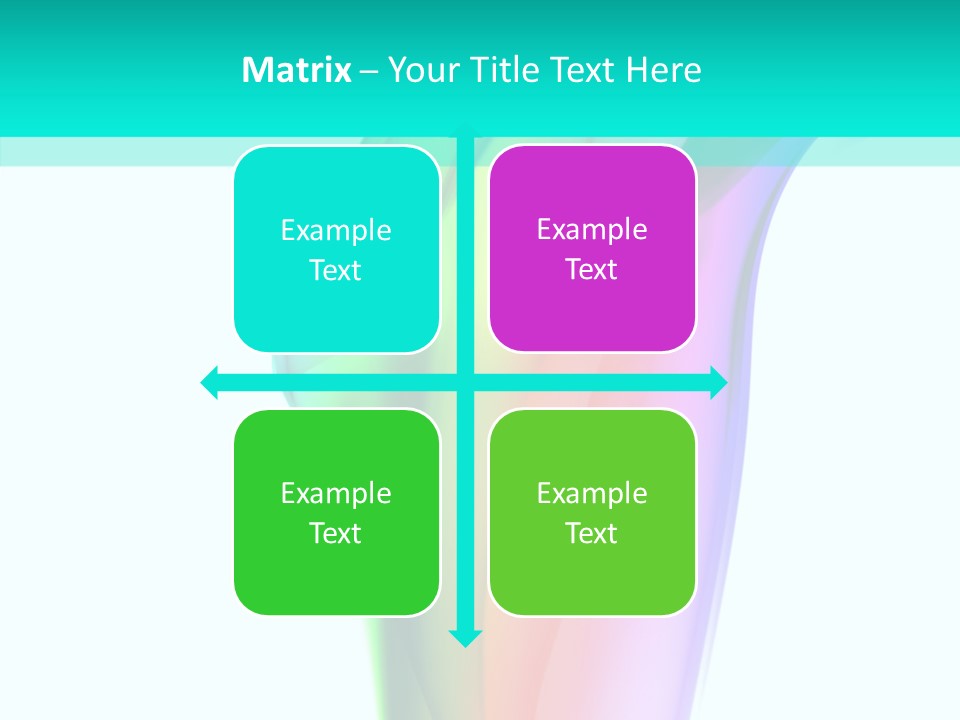 Matrix – Your Title Text Here

Example Text

Example Text

Example Text

Example Text